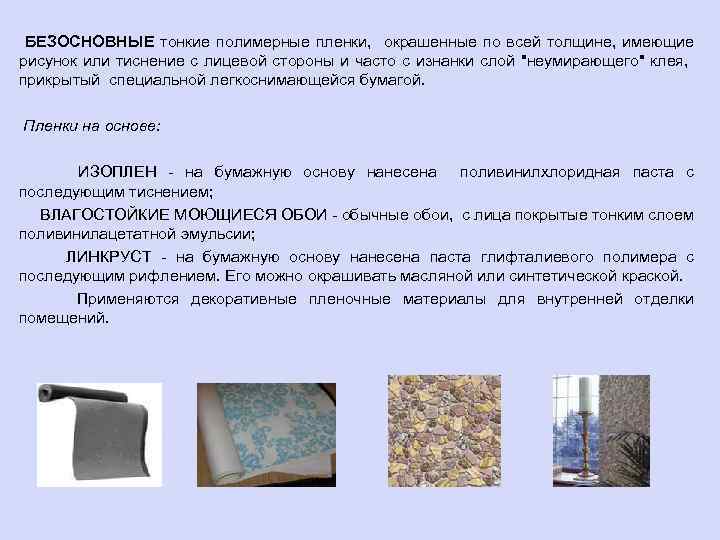 БЕЗОСНОВНЫЕ тонкие полимерные пленки, окрашенные по всей толщине, имеющие рисунок или тиснение с лицевой стороны и часто с изнанки слой "неумирающего" клея, прикрытый специальной легкоснимающейся бумагой.

Пленки на основе:

ИЗОПЛЕН - на бумажную основу нанесена поливинилхлоридная паста с последующим тиснением;

ВЛАГОСТОЙКИЕ МОЮЩИЕСЯ ОБОИ - обычные обои, с лица покрытые тонким слоем поливинилацетатной эмульсии;

ЛИНКРУСТ - на бумажную основу нанесена паста глифталиевого полимера с последующим рифлением. Его можно окрашивать масляной или синтетической краской.

Применяются декоративные пленочные материалы для внутренней отделки помещений.